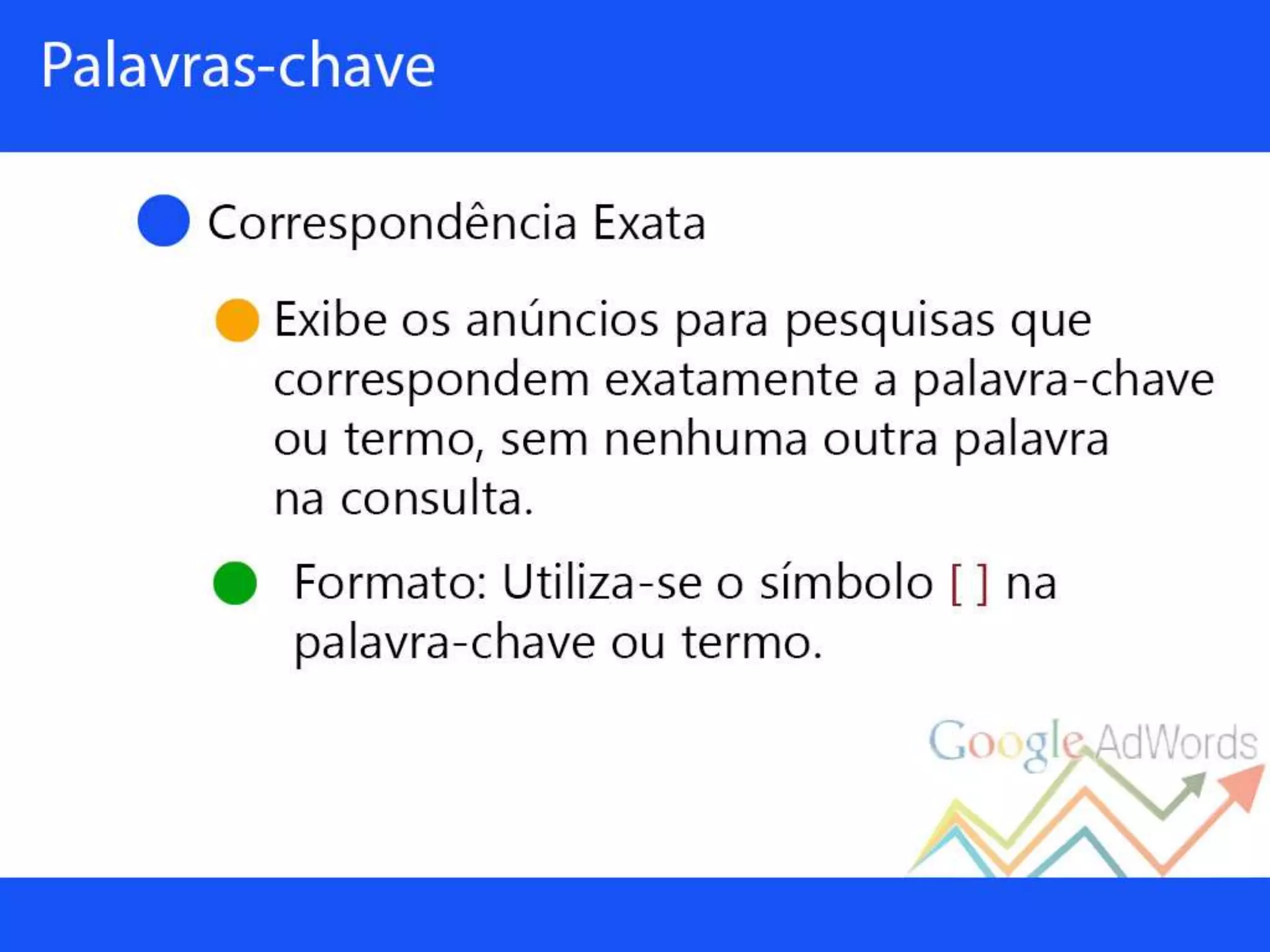 Palavras-chave

Correspondência Exata

Exibe os anúncios para pesquisas que correspondem exatamente a palavra-chave ou termo, sem nenhuma outra palavra na consulta.

Formato: Utiliza-se o símbolo [ ] na palavra-chave ou termo.

Google AdWords